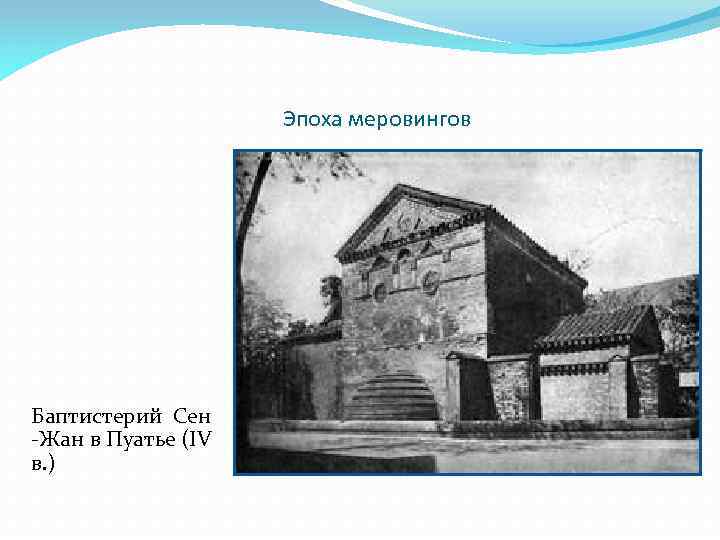 Эпоха меровингов

Баптистерий Сен -Жан в Пуатье (IV в.)